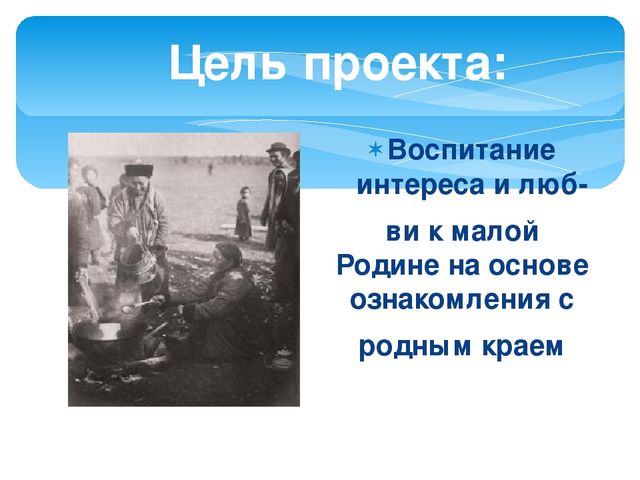 Цель проекта:

Воспитание интереса и любви к малой Родине на основе ознакомления с родным краем